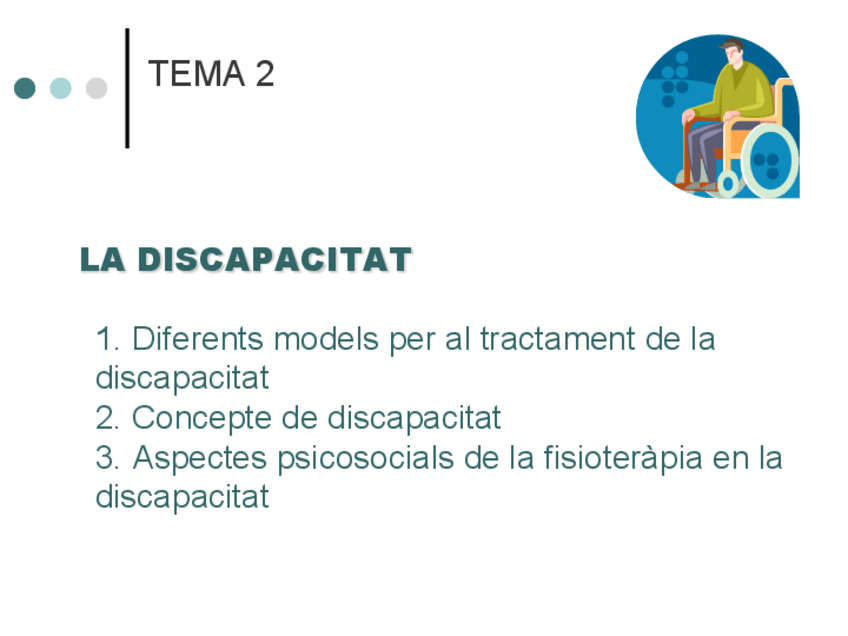 TEMA 2

LA DISCAPACITAT

1. Diferents models per al tractament de la discapacitat
2. Concepte de discapacitat
3. Aspectes psicosocials de la fisioteràpia en la discapacitat